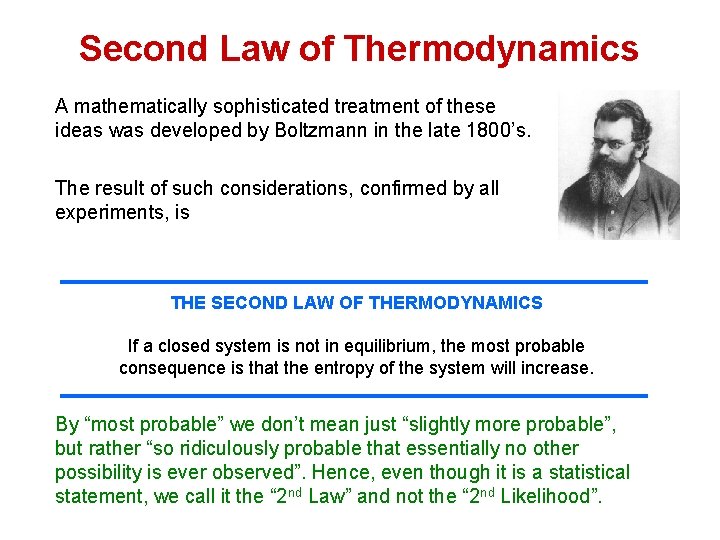 Second Law of Thermodynamics

A mathematically sophisticated treatment of these ideas was developed by Boltzmann in the late 1800's.

The result of such considerations, confirmed by all experiments, is

THE SECOND LAW OF THERMODYNAMICS

If a closed system is not in equilibrium, the most probable consequence is that the entropy of the system will increase.

By "most probable" we don't mean just "slightly more probable", but rather "so ridiculously probable that essentially no other possibility is ever observed". Hence, even though it is a statistical statement, we call it the "2$^{nd}$ Law" and not the "2$^{nd}$ Likelihood".